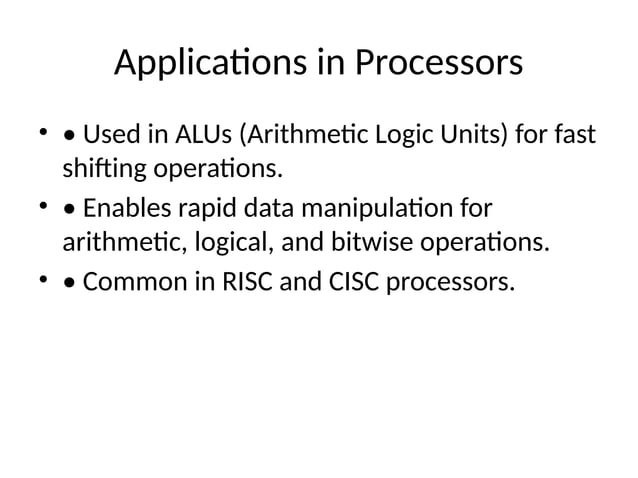 Applications in Processors

• • Used in ALUs (Arithmetic Logic Units) for fast shifting operations.

• • Enables rapid data manipulation for arithmetic, logical, and bitwise operations.

• • Common in RISC and CISC processors.